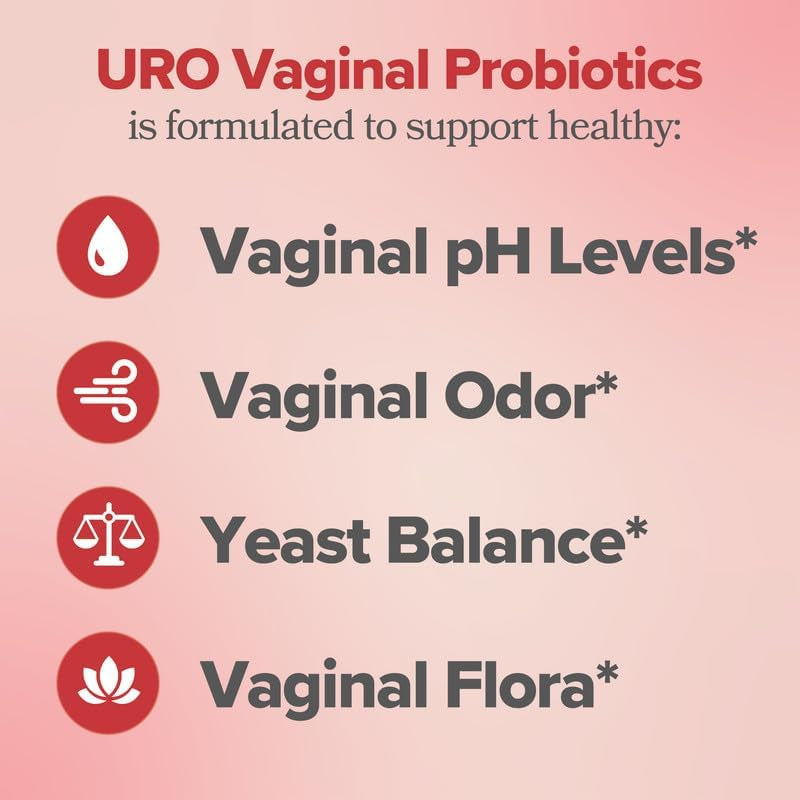 URO Vaginal Probiotics
is formulated to support healthy:

Vaginal pH Levels*

Vaginal Odor*

Yeast Balance*

Vaginal Flora*